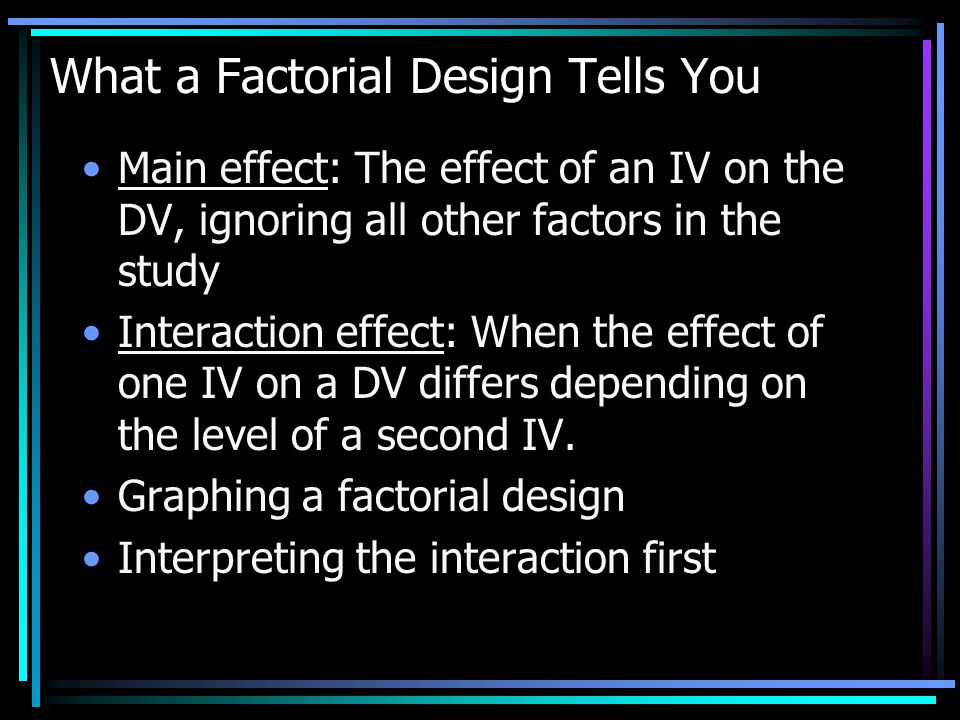 What a Factorial Design Tells You

• Main effect: The effect of an IV on the DV, ignoring all other factors in the study
• Interaction effect: When the effect of one IV on a DV differs depending on the level of a second IV.
• Graphing a factorial design
• Interpreting the interaction first